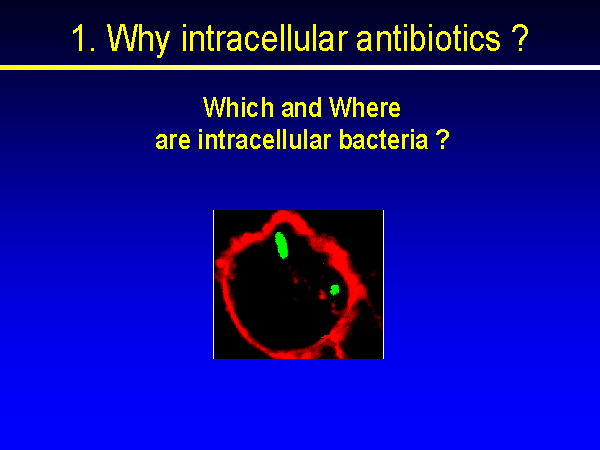 1. Why intracellular antibiotics ?

Which and Where
are intracellular bacteria ?